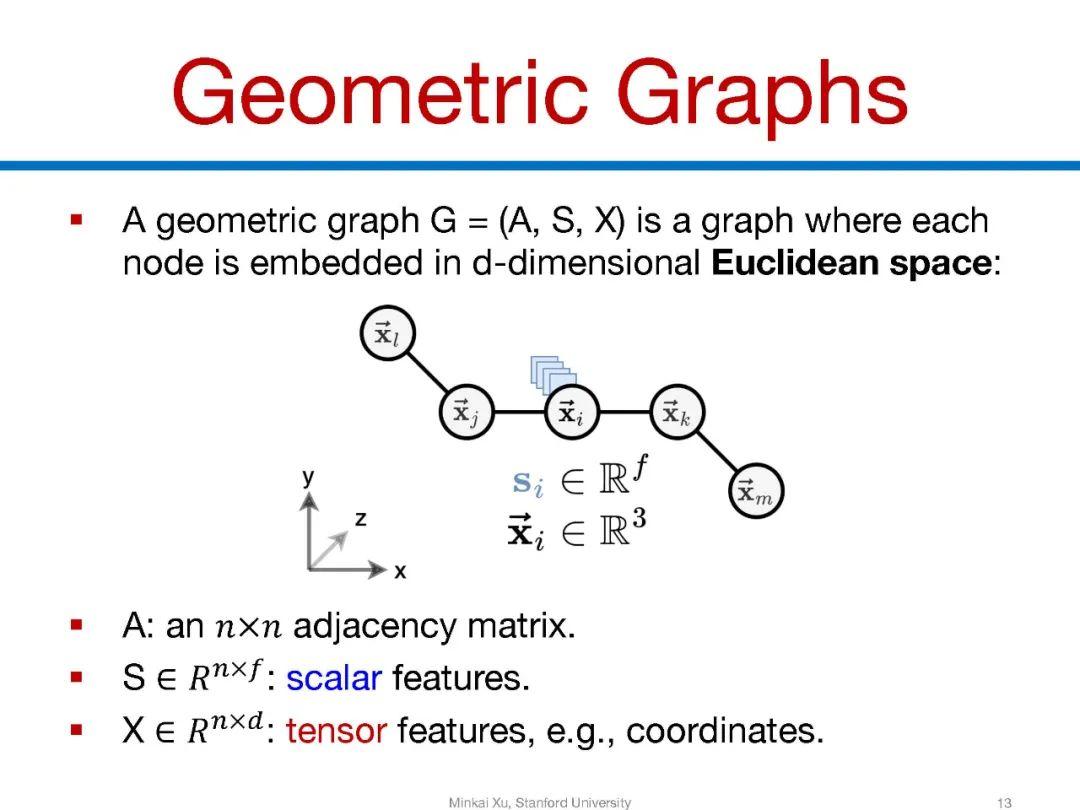 Geometric Graphs

▪ A geometric graph G = (A, S, X) is a graph where each node is embedded in d-dimensional **Euclidean space**:

$\vec{\mathbf{x}}_l$

$\vec{\mathbf{x}}_j$ $\vec{\mathbf{x}}_i$ $\vec{\mathbf{x}}_k$

$\vec{\mathbf{x}}_m$

y

z

x

$\mathbf{s}_i \in \mathbb{R}^f$
$\vec{\mathbf{x}}_i \in \mathbb{R}^3$

▪ A: an $n \times n$ adjacency matrix.
▪ S ∈ $R^{n \times f}$: scalar features.
▪ X ∈ $R^{n \times d}$: tensor features, e.g., coordinates.

Minkai Xu, Stanford University

13